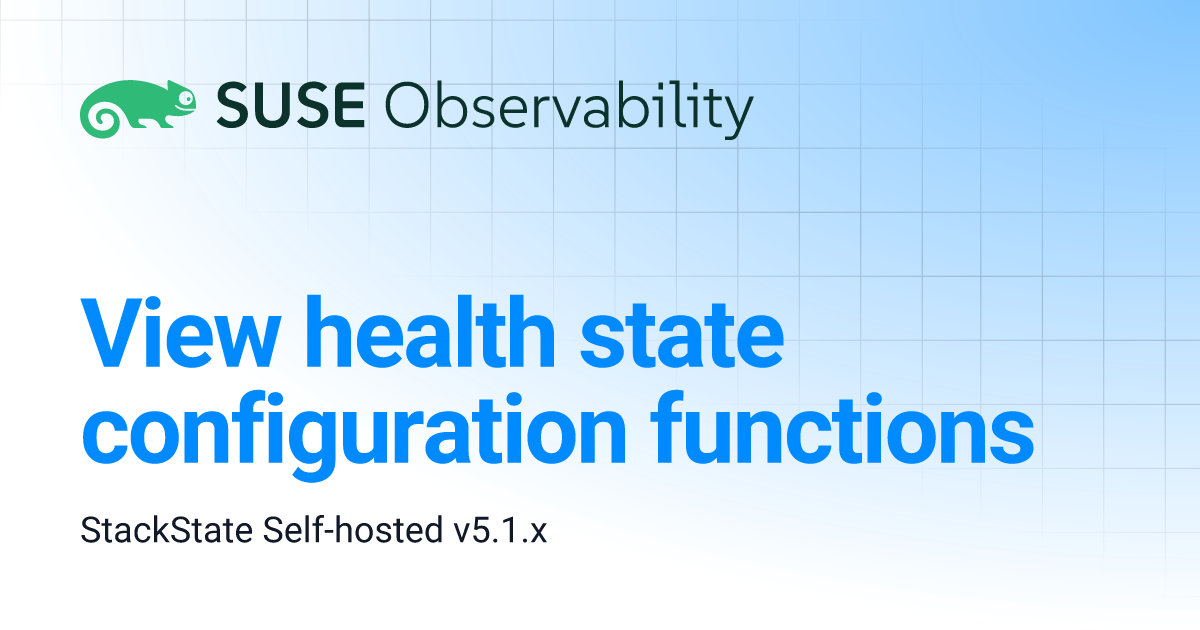 SUSE Observability

View health state configuration functions

StackState Self-hosted v5.1.x